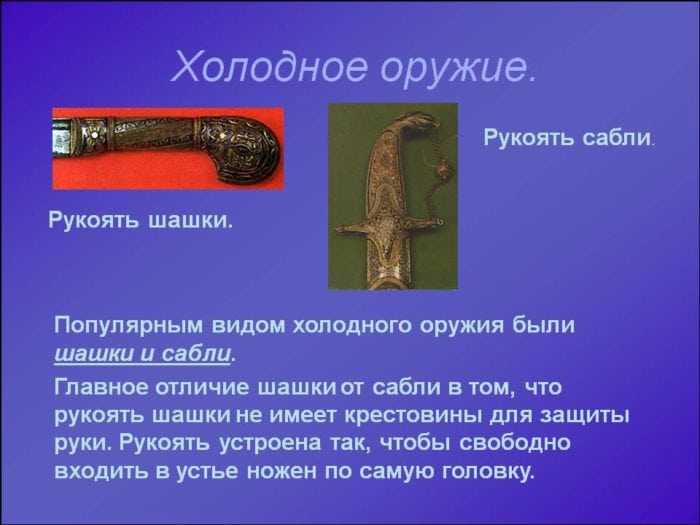 Холодное оружие.

Рукоять сабли.

Рукоять шашки.

Популярным видом холодного оружия были шашки и сабли.

Главное отличие шашки от сабли в том, что рукоять шашки не имеет крестовины для защиты руки. Рукоять устроена так, чтобы свободно входить в устье ножен по самую головку.